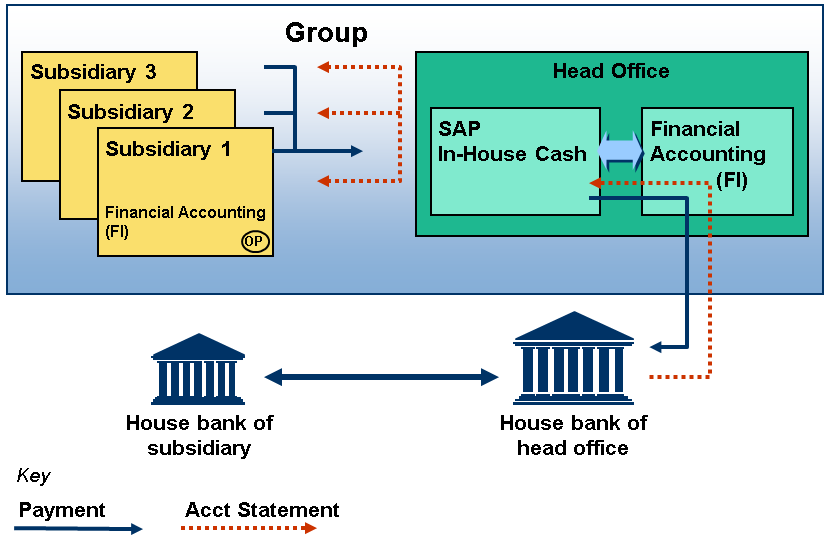 Group

Subsidiary 3

Subsidiary 2

Subsidiary 1

Financial Accounting (FI)

OP

Head Office

SAP In-House Cash

Financial Accounting (FI)

House bank of subsidiary

House bank of head office

Key

Payment

Acct Statement